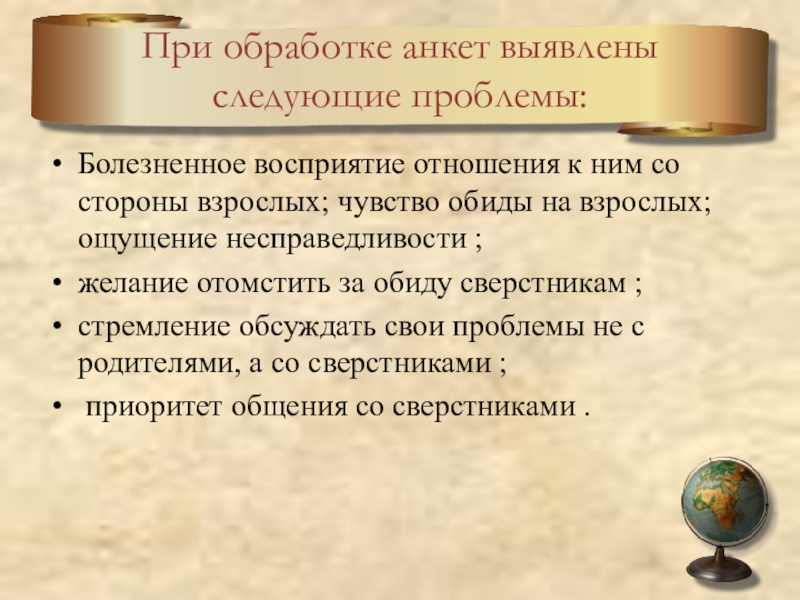 При обработке анкет выявлены следующие проблемы:

• Болезненное восприятие отношения к ним со стороны взрослых; чувство обиды на взрослых; ощущение несправедливости ;
• желание отомстить за обиду сверстникам ;
• стремление обсуждать свои проблемы не с родителями, а со сверстниками ;
• приоритет общения со сверстниками .